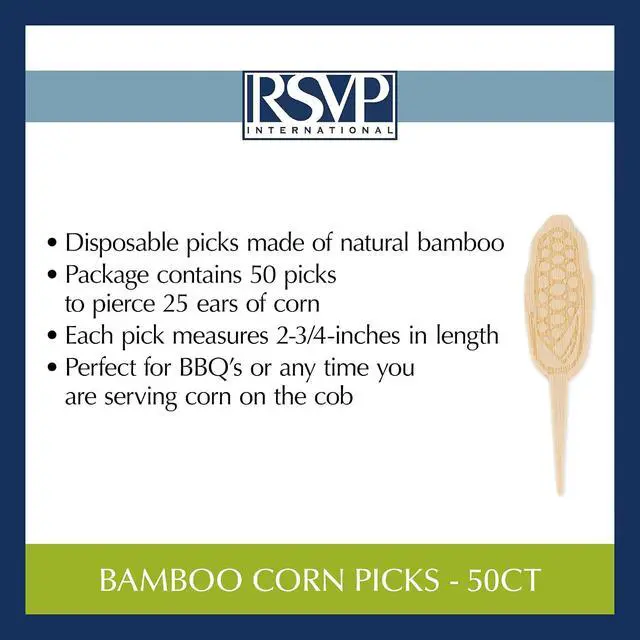 RSVP
INTERNATIONAL

• Disposable picks made of natural bamboo
• Package contains 50 picks to pierce 25 ears of corn
• Each pick measures 2-3/4-inches in length
• Perfect for BBQ's or any time you are serving corn on the cob

BAMBOO CORN PICKS - 50CT